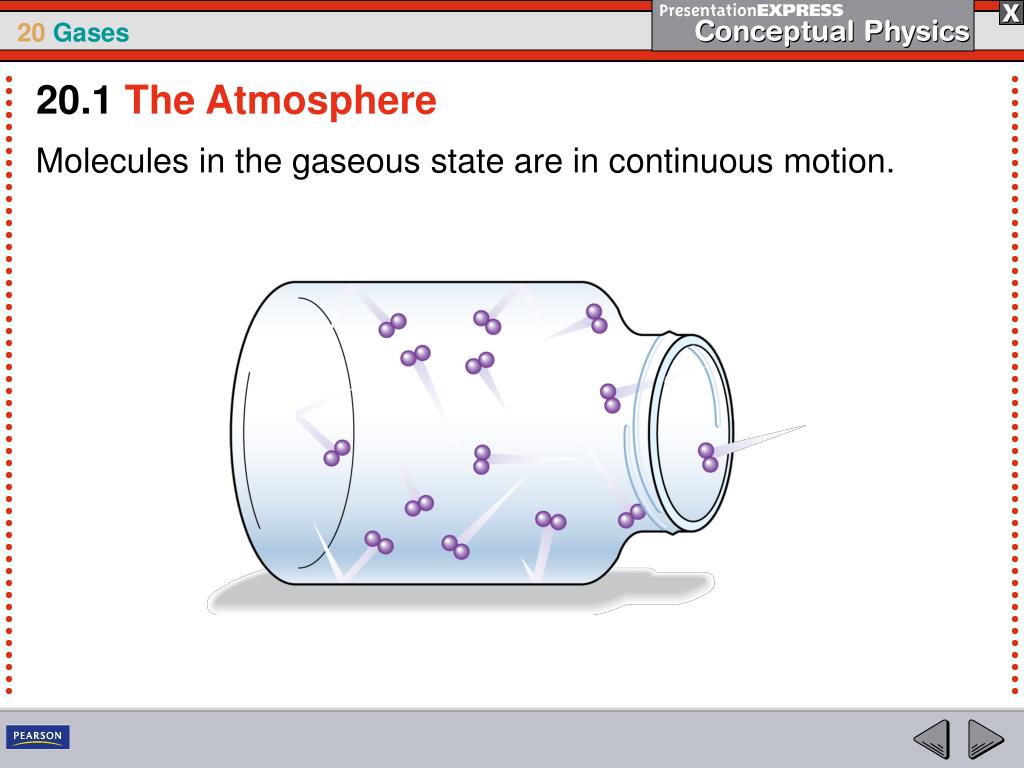 20 Gases

PresentationEXPRESS
Conceptual Physics

X

20.1 The Atmosphere

Molecules in the gaseous state are in continuous motion.

PEARSON